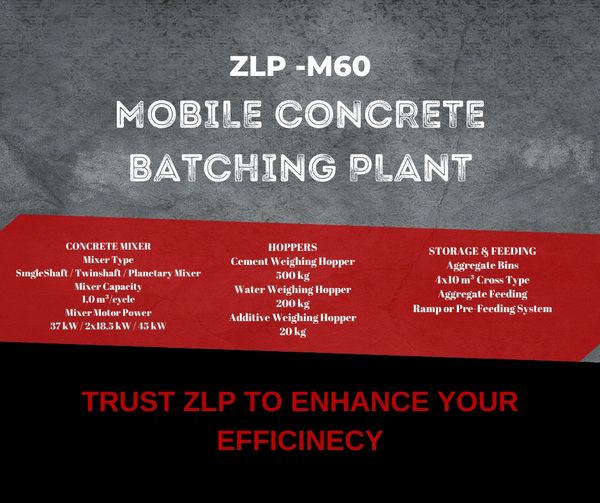 ZLP -M60

MOBILE CONCRETE BATCHING PLANT

CONCRETE MIXER
Mixer Type
SingleShaft / Twinshaft / Planetary Mixer
Mixer Capacity
1.0 m³/cycle
Mixer Motor Power
37 kW / 2x18.5 kW / 45 kW

HOPPERS
Cement Weighing Hopper
500 kg
Water Weighing Hopper
200 kg
Additive Weighing Hopper
20 kg

STORAGE & FEEDING
Aggregate Bins
4x10 m³ Cross Type
Aggregate Feeding
Ramp or Pre-Feeding System

TRUST ZLP TO ENHANCE YOUR EFFICINECY